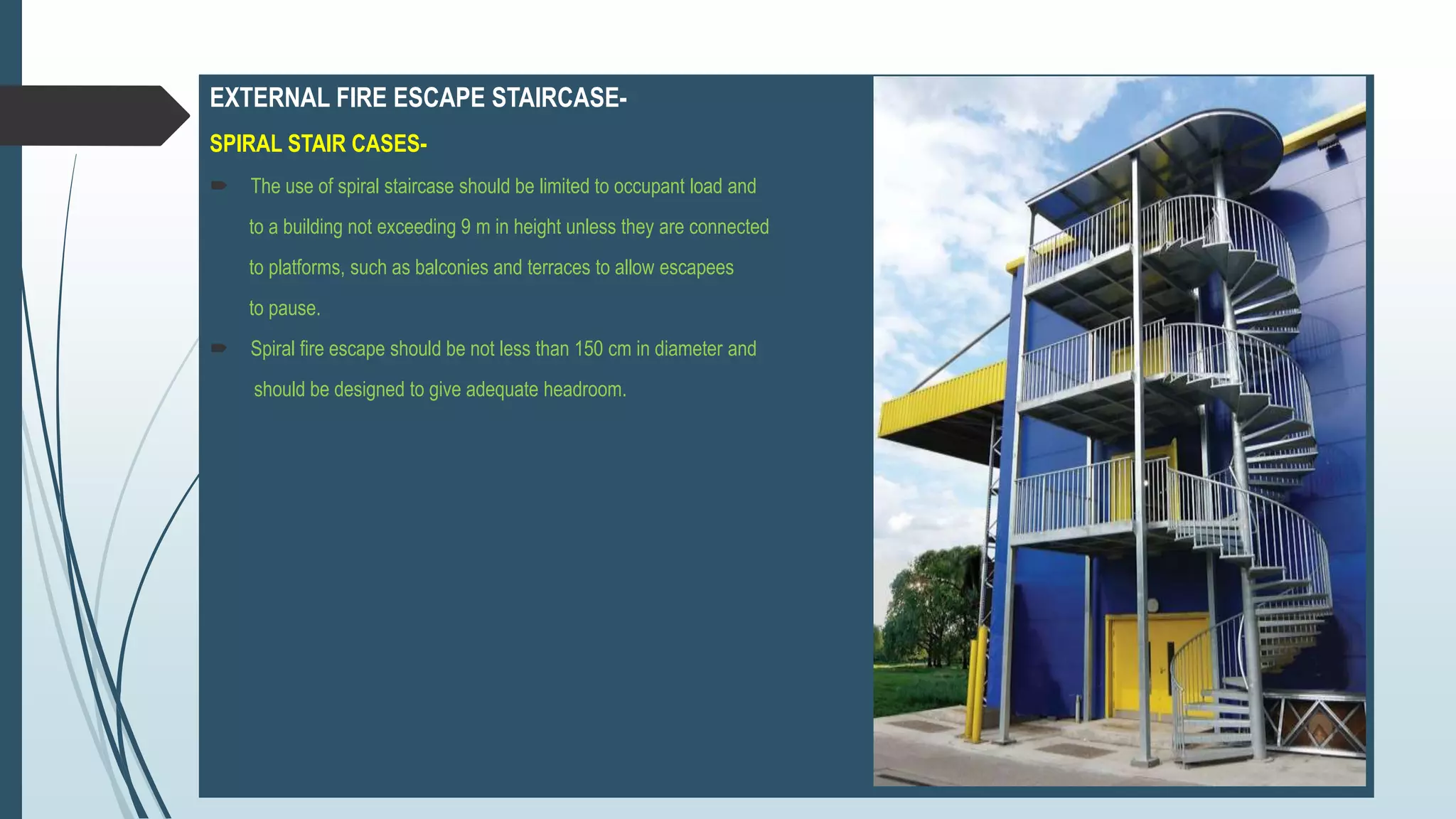 EXTERNAL FIRE ESCAPE STAIRCASE-

SPIRAL STAIR CASES-

The use of spiral staircase should be limited to occupant load and to a building not exceeding 9 m in height unless they are connected to platforms, such as balconies and terraces to allow escapees to pause.

Spiral fire escape should be not less than 150 cm in diameter and should be designed to give adequate headroom.